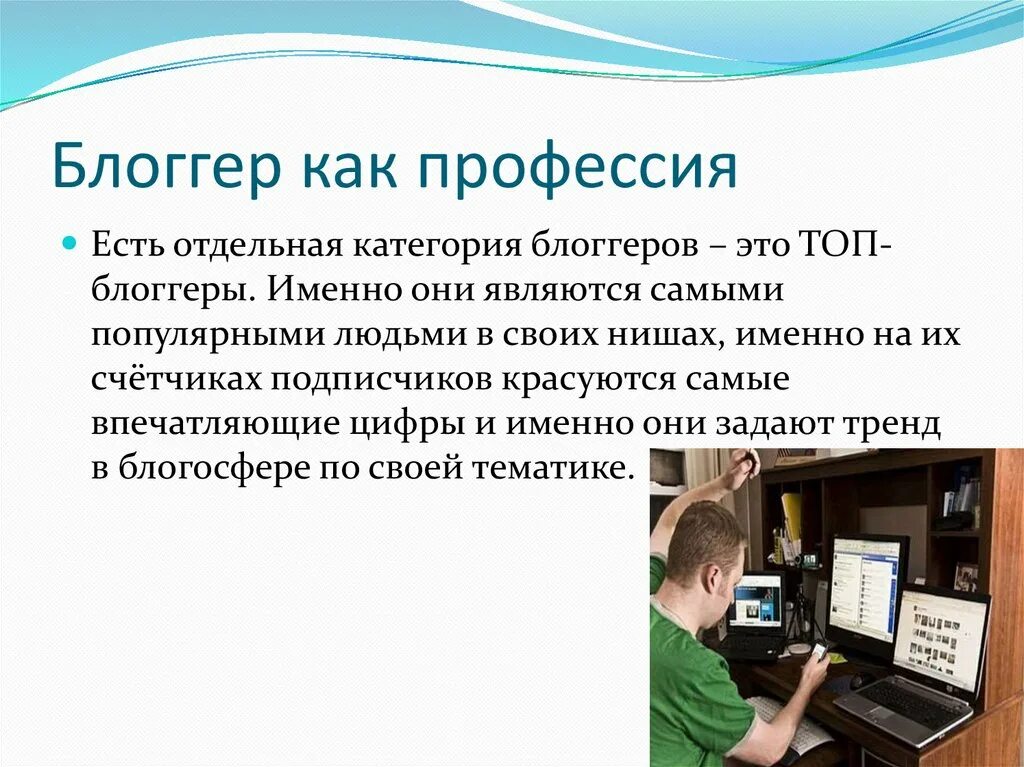 Блоггер как профессия

Есть отдельная категория блоггеров – это ТОП-блоггеры. Именно они являются самыми популярными людьми в своих нишах, именно на их счётчиках подписчиков красуются самые впечатляющие цифры и именно они задают тренд в блогосфере по своей тематике.